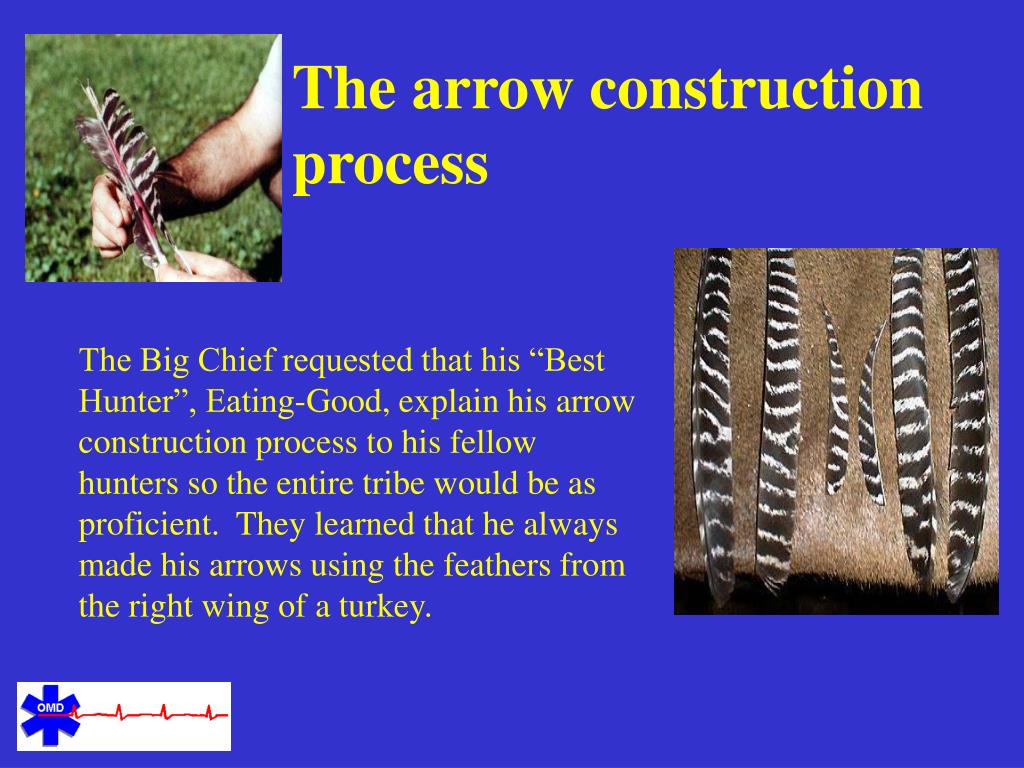 The arrow construction process

The Big Chief requested that his “Best Hunter”, Eating-Good, explain his arrow construction process to his fellow hunters so the entire tribe would be as proficient. They learned that he always made his arrows using the feathers from the right wing of a turkey.

OMD